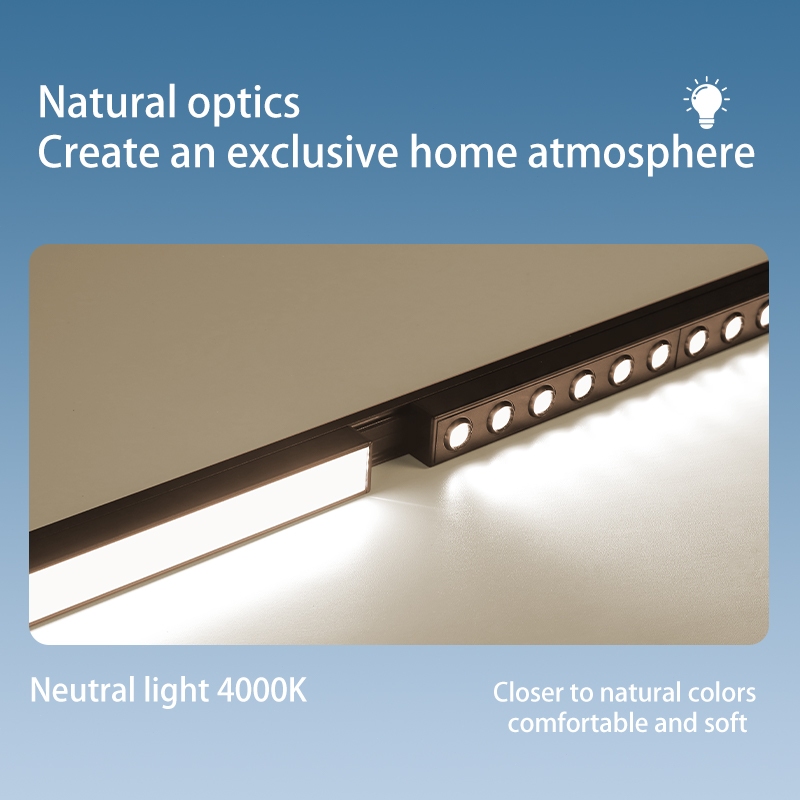 Natural optics
Create an exclusive home atmosphere

Neutral light 4000K

Closer to natural colors
comfortable and soft